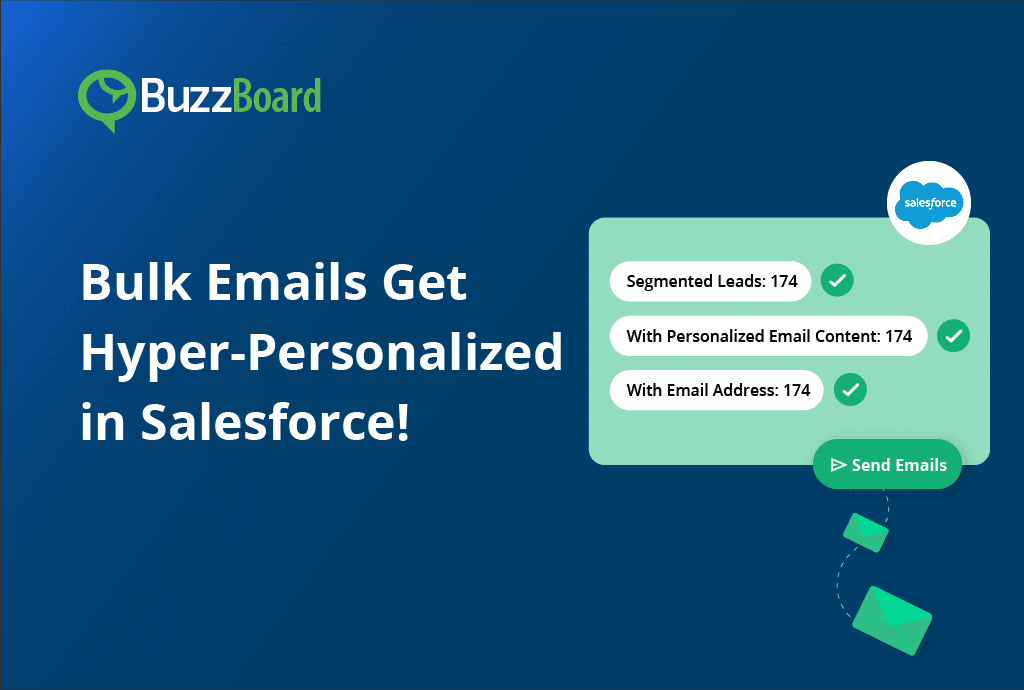 BuzzBoard

Bulk Emails Get Hyper-Personalized in Salesforce!

salesforce

Segmented Leads: 174

With Personalized Email Content: 174

With Email Address: 174

Send Emails